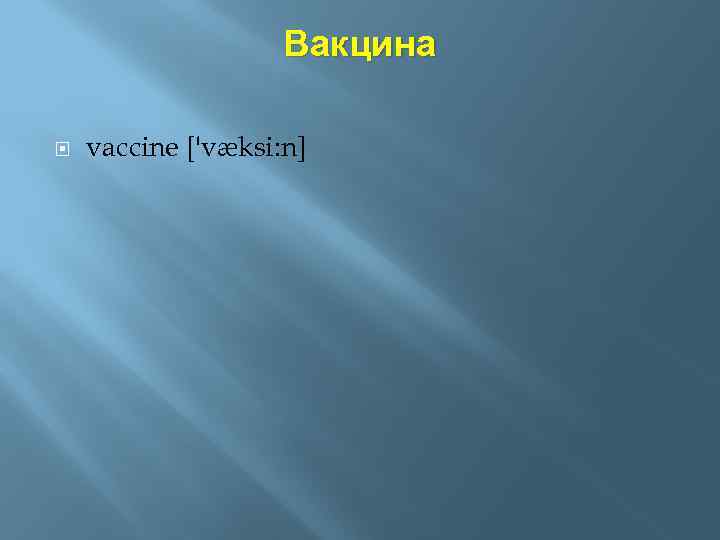 Вакцина

vaccine ['væksi:n]